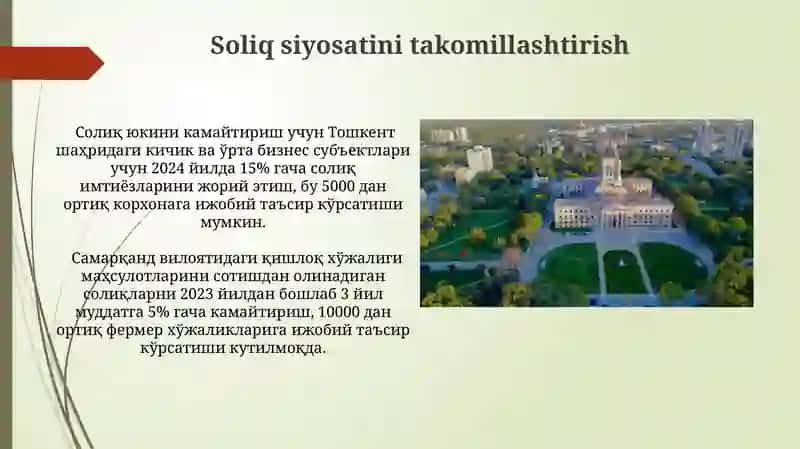 Soliq siyosatini takomillashtirish

Солиқ юкини камайтириш учун Тошкент шаҳридаги кичик ва ўрта бизнес субъектлари учун 2024 йилда 15% гача солиқ имтиёзларини жорий этиш, бу 5000 дан ортиқ корхонага ижобий таъсир кўрсатиши мумкин.

Самарқанд вилоятидаги қишлоқ хўжалиги маҳсулотларини сотишдан олинадиган солиқларни 2023 йилдан бошлаб 3 йил муддатга 5% гача камайтириш, 10000 дан ортиқ фермер хўжаликларига ижобий таъсир кўрсатиши кутилмоқда.